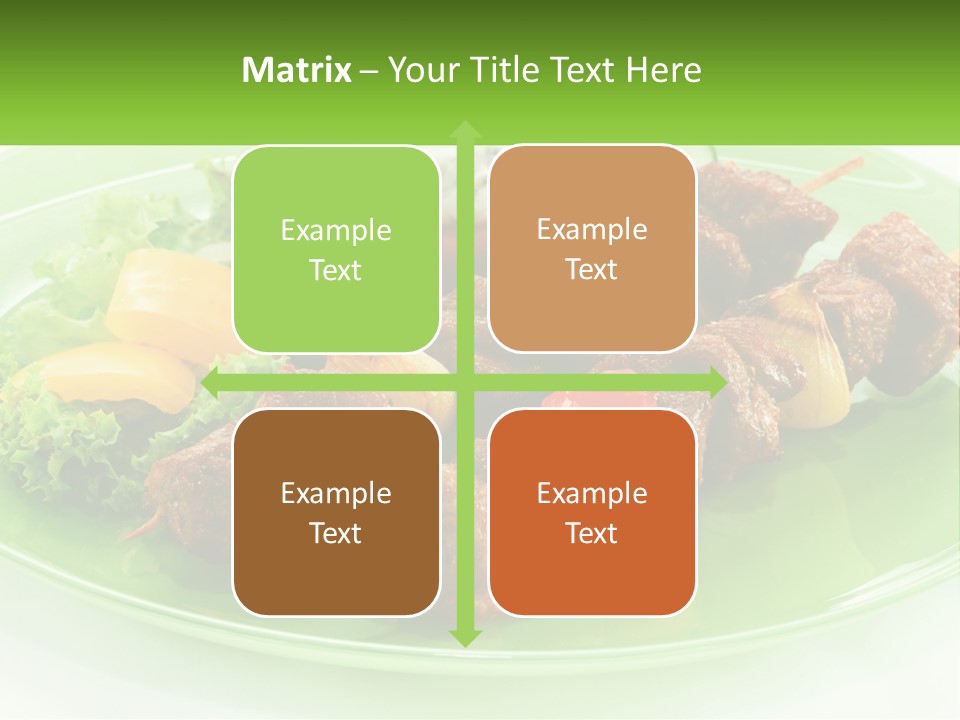 Matrix – Your Title Text Here

Example Text

Example Text

Example Text

Example Text